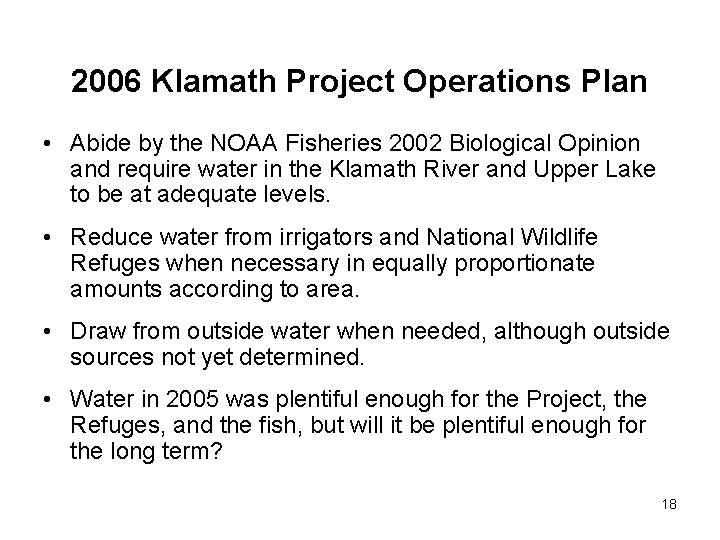 2006 Klamath Project Operations Plan

• Abide by the NOAA Fisheries 2002 Biological Opinion and require water in the Klamath River and Upper Lake to be at adequate levels.

• Reduce water from irrigators and National Wildlife Refuges when necessary in equally proportionate amounts according to area.

• Draw from outside water when needed, although outside sources not yet determined.

• Water in 2005 was plentiful enough for the Project, the Refuges, and the fish, but will it be plentiful enough for the long term?

18